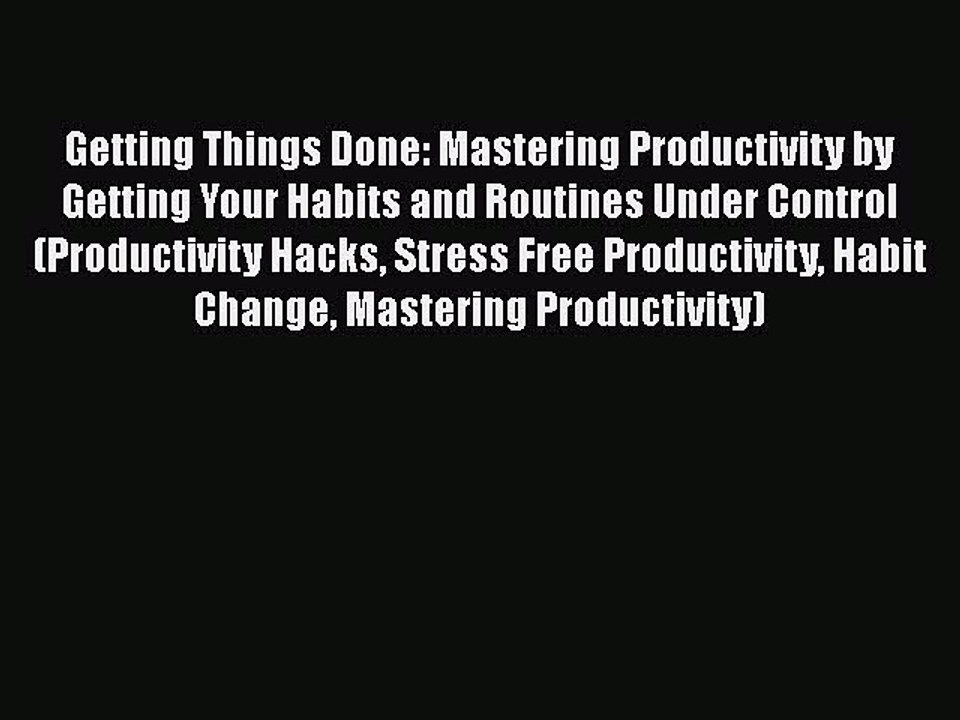 Getting Things Done: Mastering Productivity by Getting Your Habits and Routines Under Control (Productivity Hacks, Stress Free Productivity, Habit Change, Mastering Productivity)